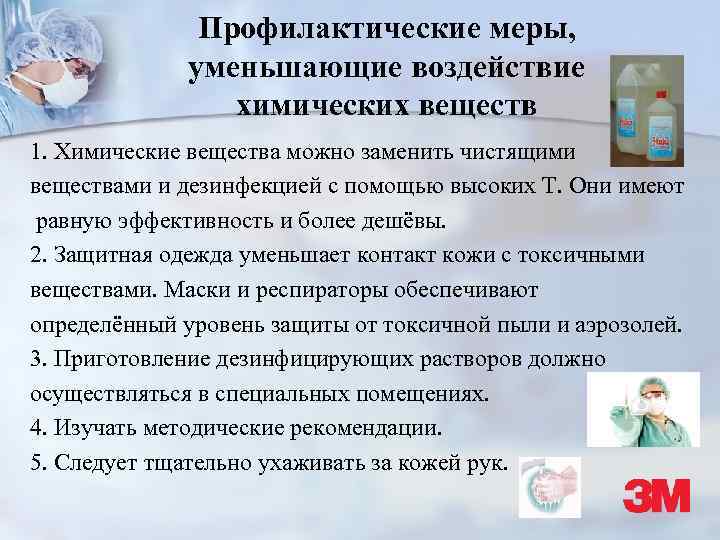 Профилактические меры, уменьшающие воздействие химических веществ

1. Химические вещества можно заменить чистящими веществами и дезинфекцией с помощью высоких Т. Они имеют равную эффективность и более дешёвы.

2. Защитная одежда уменьшает контакт кожи с токсичными веществами. Маски и респираторы обеспечивают определённый уровень защиты от токсичной пыли и аэрозолей.

3. Приготовление дезинфицирующих растворов должно осуществляться в специальных помещениях.

4. Изучать методические рекомендации.

5. Следует тщательно ухаживать за кожей рук.

3M